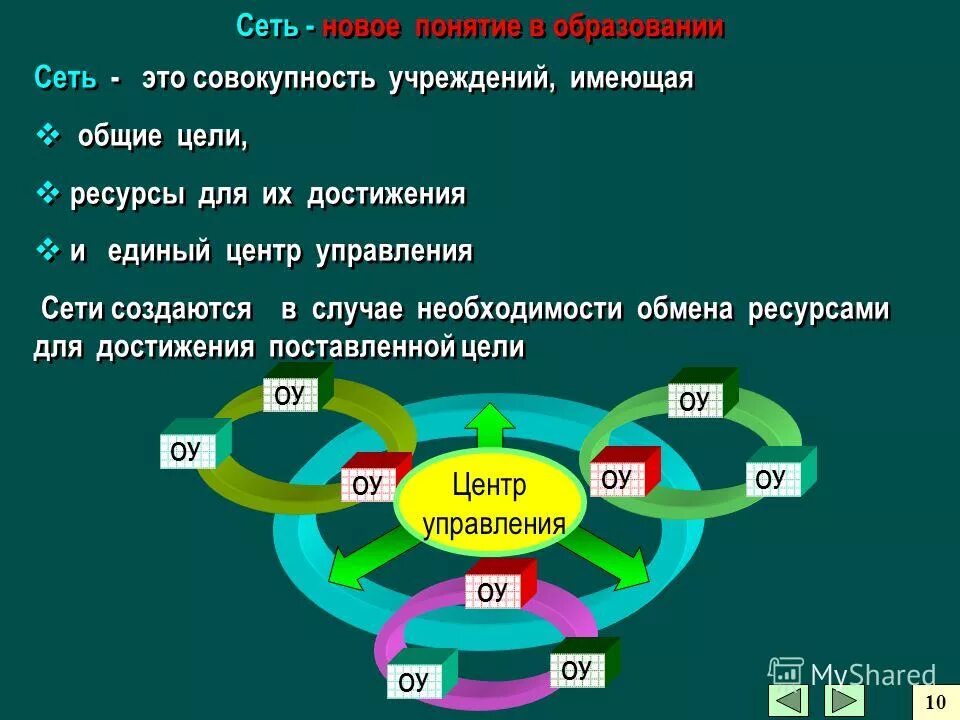 Сеть - новое понятие в образовании

Сеть - это совокупность учреждений, имеющая

❖ общие цели,

❖ ресурсы для их достижения

❖ и единый центр управления

Сети создаются в случае необходимости обмена ресурсами для достижения поставленной цели

ОУ

ОУ

ОУ

ОУ

ОУ

ОУ

Центр управления

ОУ

ОУ

ОУ

MyShared

10